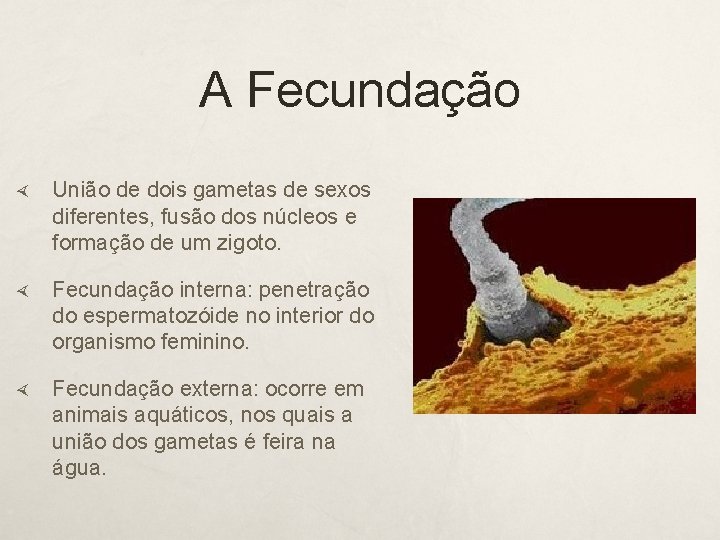 A Fecundação

União de dois gametas de sexos diferentes, fusão dos núcleos e formação de um zigoto.

Fecundação interna: penetração do espermatozóide no interior do organismo feminino.

Fecundação externa: ocorre em animais aquáticos, nos quais a união dos gametas é feira na água.